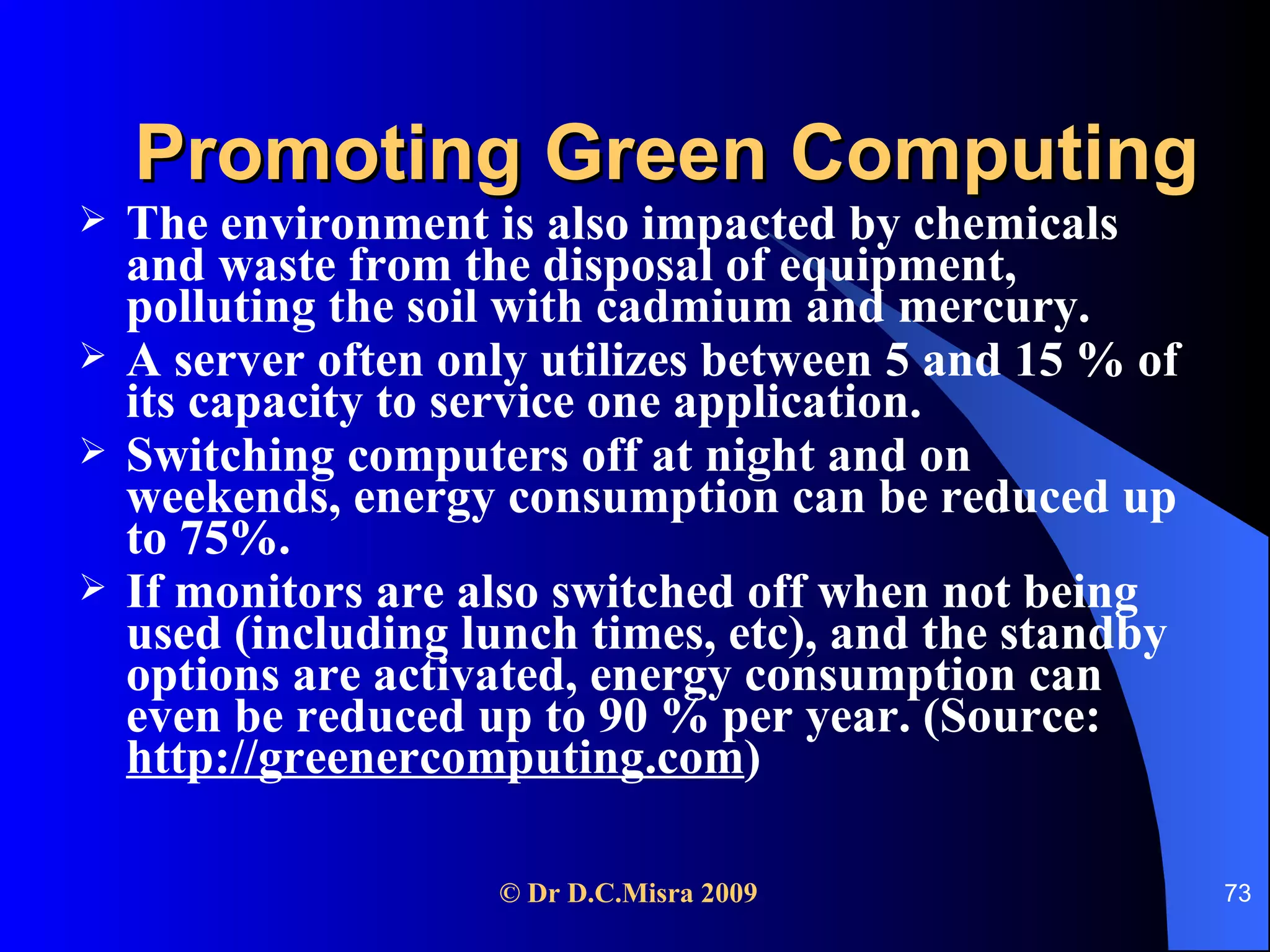 Promoting Green Computing

➢ The environment is also impacted by chemicals and waste from the disposal of equipment, polluting the soil with cadmium and mercury.

➢ A server often only utilizes between 5 and 15 % of its capacity to service one application.

➢ Switching computers off at night and on weekends, energy consumption can be reduced up to 75%.

➢ If monitors are also switched off when not being used (including lunch times, etc), and the standby options are activated, energy consumption can even be reduced up to 90 % per year. (Source: http://greenercomputing.com)

© Dr D.C.Misra 2009

73